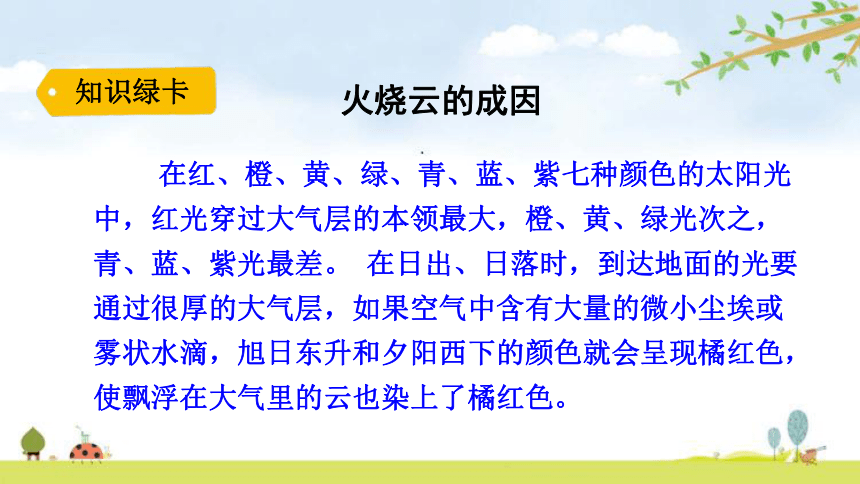 知识绿卡

火烧云的成因

在红、橙、黄、绿、青、蓝、紫七种颜色的太阳光中，红光穿过大气层的本领最大，橙、黄、绿光次之，青、蓝、紫光最差。 在日出、日落时，到达地面的光要通过很厚的大气层，如果空气中含有大量的微小尘埃或雾状水滴，旭日东升和夕阳西下的颜色就会呈现橘红色，使飘浮在大气里的云也染上了橘红色。